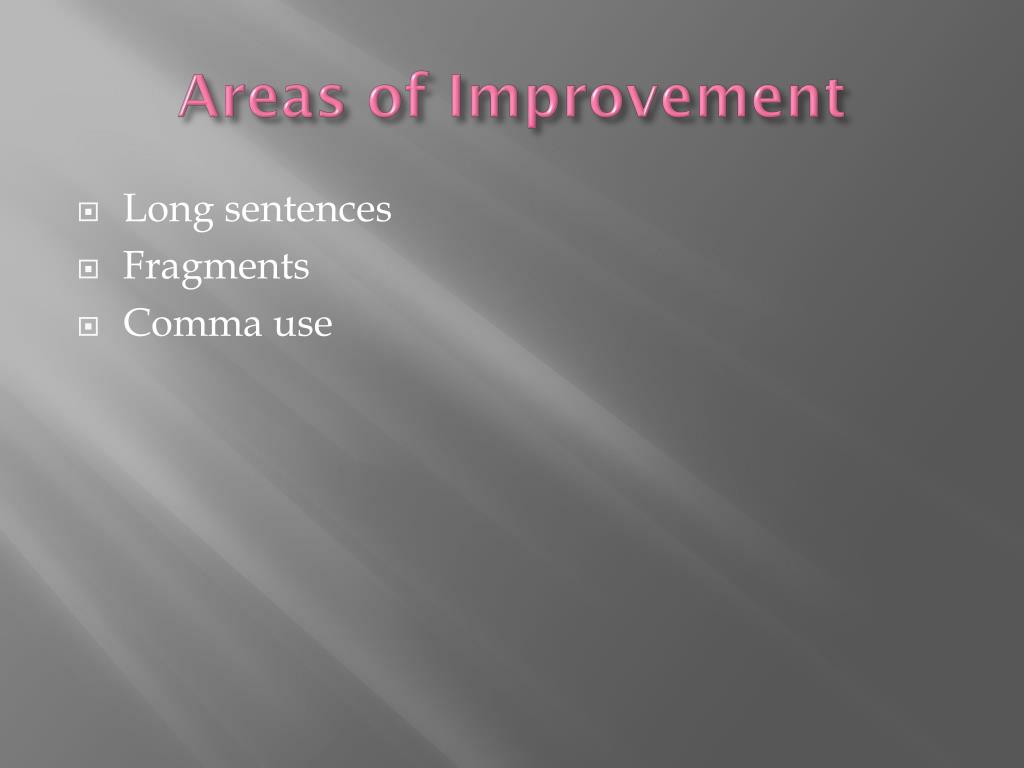 Areas of Improvement

- Long sentences
- Fragments
- Comma use